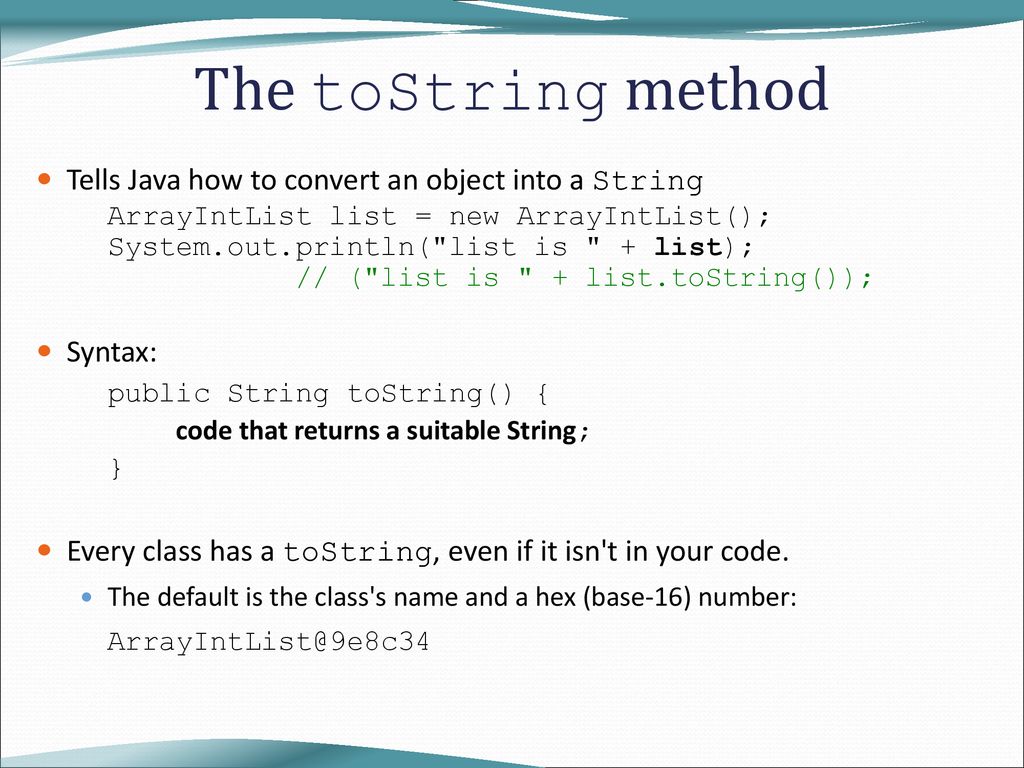 The toString method

Tells Java how to convert an object into a String
ArrayIntList list = new ArrayIntList();
System.out.println("list is " + list);
// ("list is " + list.toString());

Syntax:
public String toString() {
code that returns a suitable String;
}

Every class has a toString, even if it isn't in your code.

The default is the class's name and a hex (base-16) number:

ArrayIntList@9e8c34